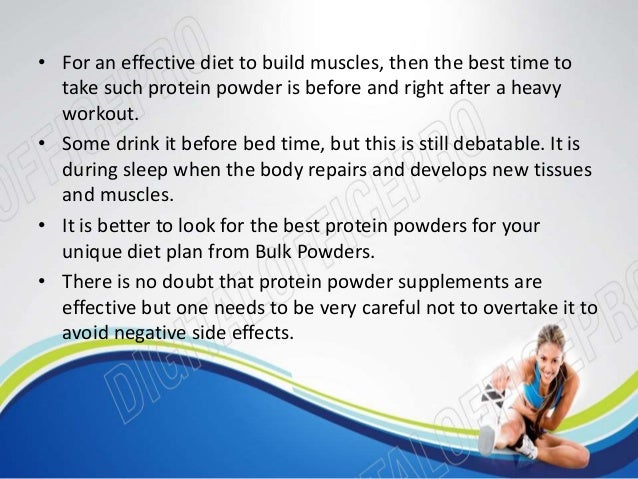 • For an effective diet to build muscles, then the best time to take such protein powder is before and right after a heavy workout.

• Some drink it before bed time, but this is still debatable. It is during sleep when the body repairs and develops new tissues and muscles.

• It is better to look for the best protein powders for your unique diet plan from Bulk Powders.

• There is no doubt that protein powder supplements are effective but one needs to be very careful not to overtake it to avoid negative side effects.

DIGITALOFFICEPRO